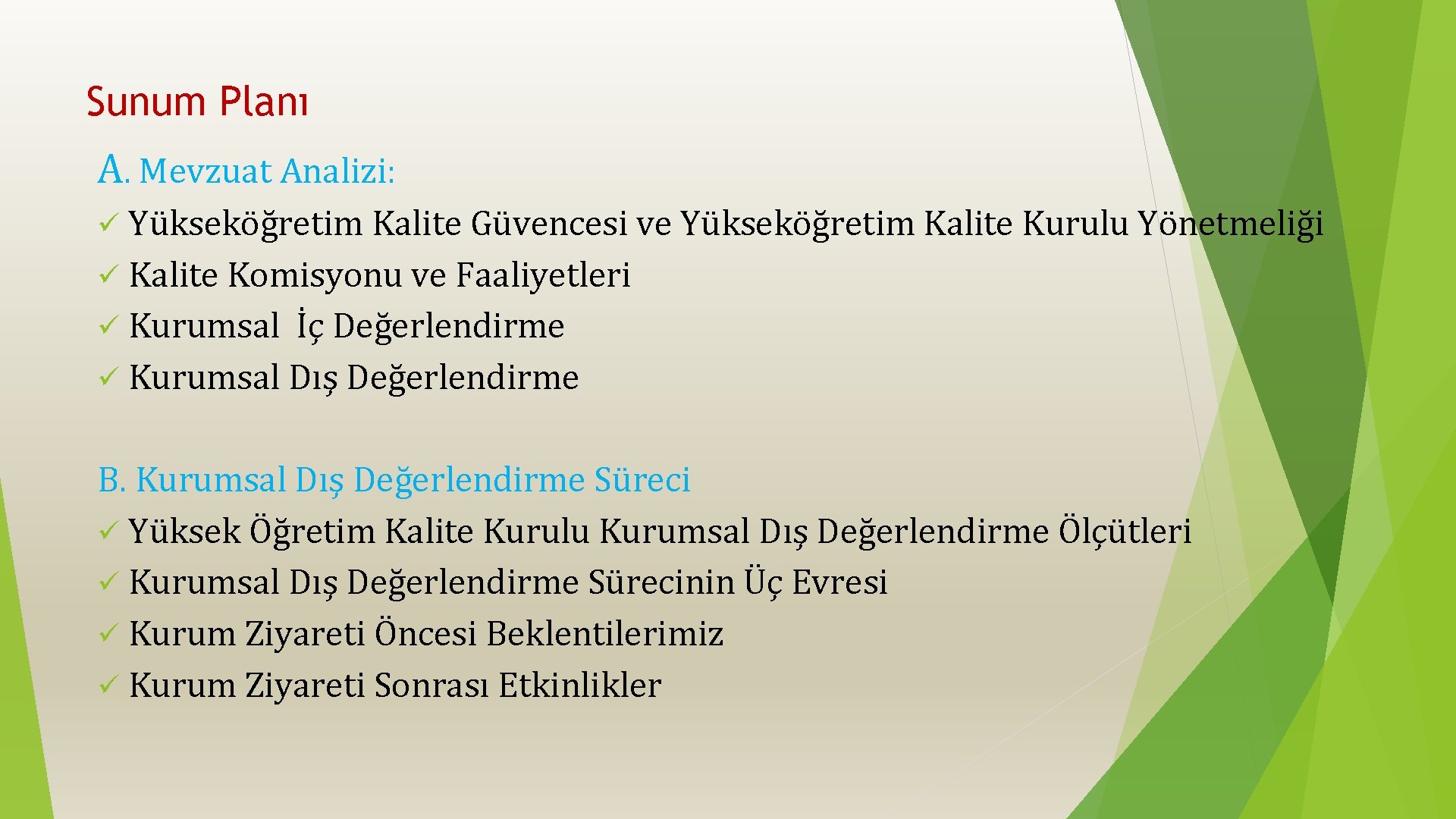 Sunum Planı

A. Mevzuat Analizi:

✓ Yükseköğretim Kalite Güvencesi ve Yükseköğretim Kalite Kurulu Yönetmeliği
✓ Kalite Komisyonu ve Faaliyetleri
✓ Kurumsal İç Değerlendirme
✓ Kurumsal Dış Değerlendirme

B. Kurumsal Dış Değerlendirme Süreci
✓ Yüksek Öğretim Kalite Kurulu Kurumsal Dış Değerlendirme Ölçütleri
✓ Kurumsal Dış Değerlendirme Sürecinin Üç Evresi
✓ Kurum Ziyareti Öncesi Beklentilerimiz
✓ Kurum Ziyareti Sonrası Etkinlikler